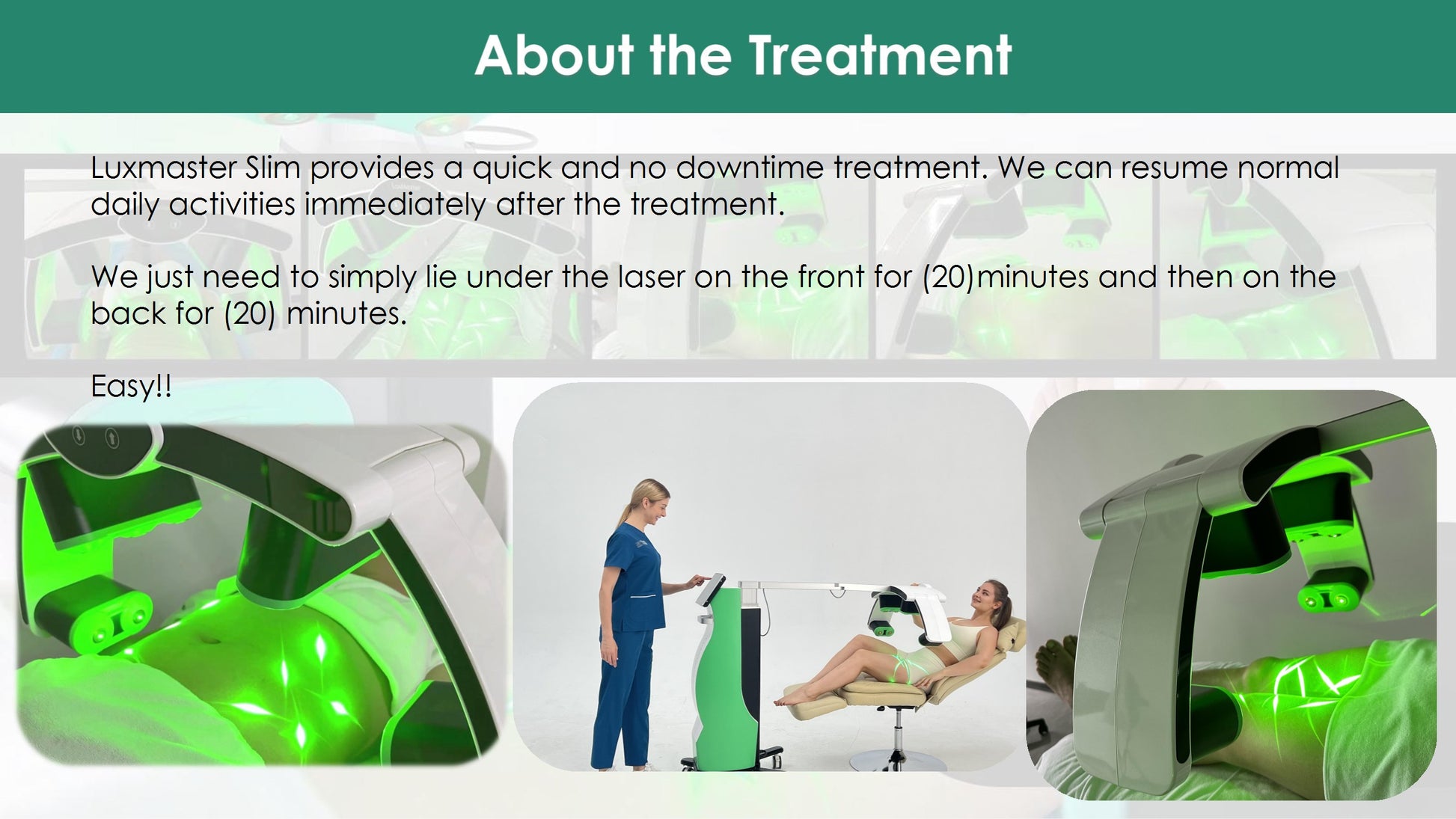 About the Treatment

Luxmaster Slim provides a quick and no downtime treatment. We can resume normal daily activities immediately after the treatment.

We just need to simply lie under the laser on the front for (20)minutes and then on the back for (20) minutes.

Easy!!